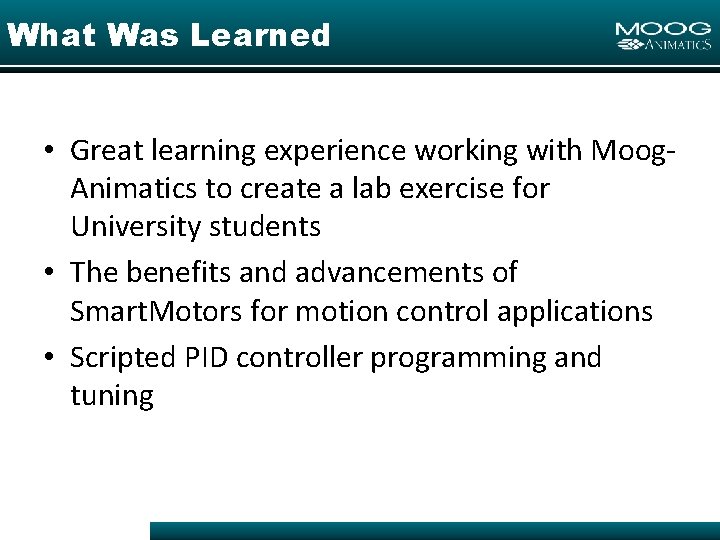 What Was Learned

MOOG
ANIMATICS

• Great learning experience working with Moog-Animatics to create a lab exercise for University students
• The benefits and advancements of SmartMotors for motion control applications
• Scripted PID controller programming and tuning